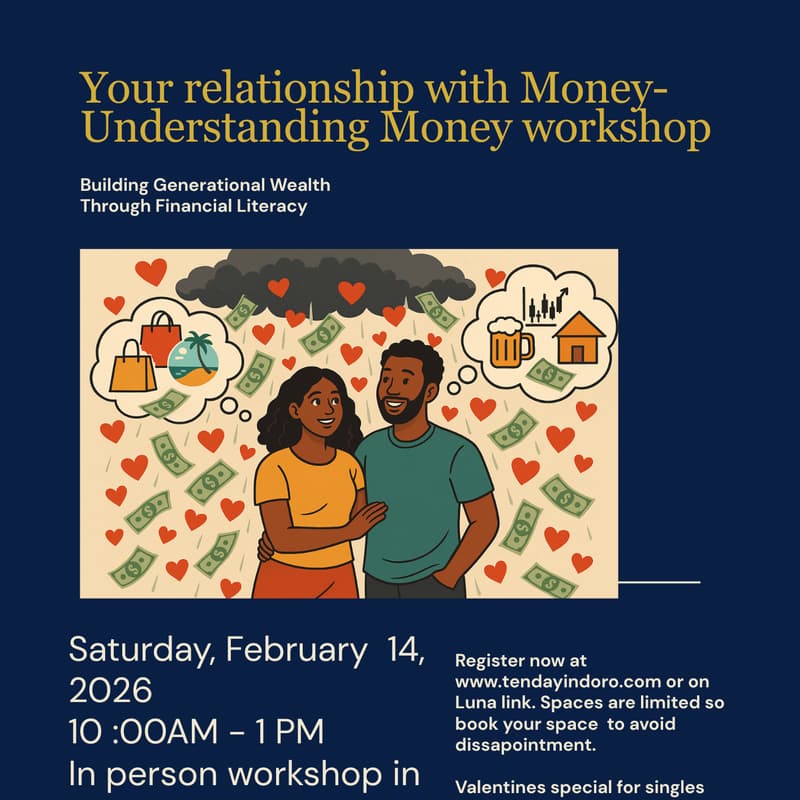 Your relationship with Money- Understanding Money workshop

Building Generational Wealth Through Financial Literacy

Saturday, February 14, 2026
10 :00AM - 1 PM
In person workshop in

Register now at www.tendayindoro.com or on Luna link. Spaces are limited so book your space to avoid dissapointment.

Valentines special for singles